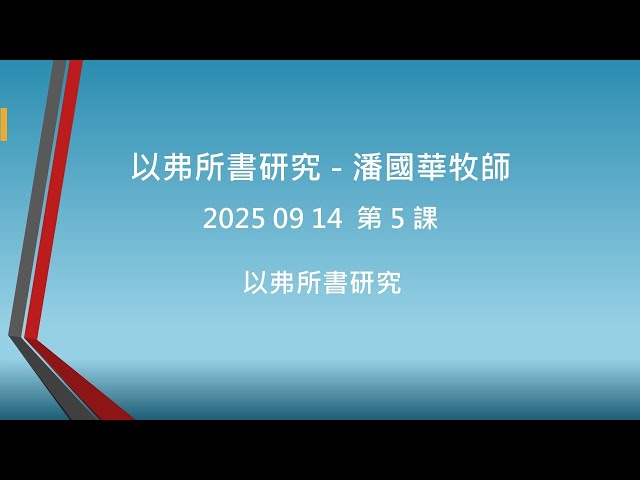 以弗所書研究 - 潘國華牧師

2025 09 14 第 5 課

以弗所書研究